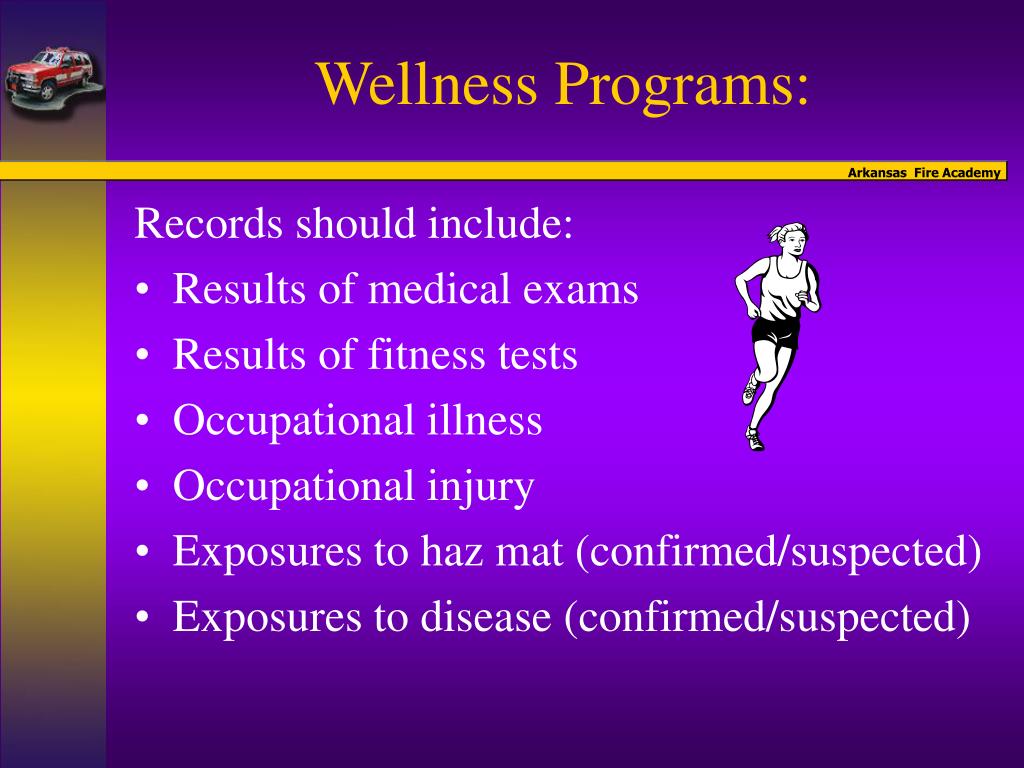 Wellness Programs:

Arkansas Fire Academy

Records should include:
• Results of medical exams
• Results of fitness tests
• Occupational illness
• Occupational injury
• Exposures to haz mat (confirmed/suspected)
• Exposures to disease (confirmed/suspected)